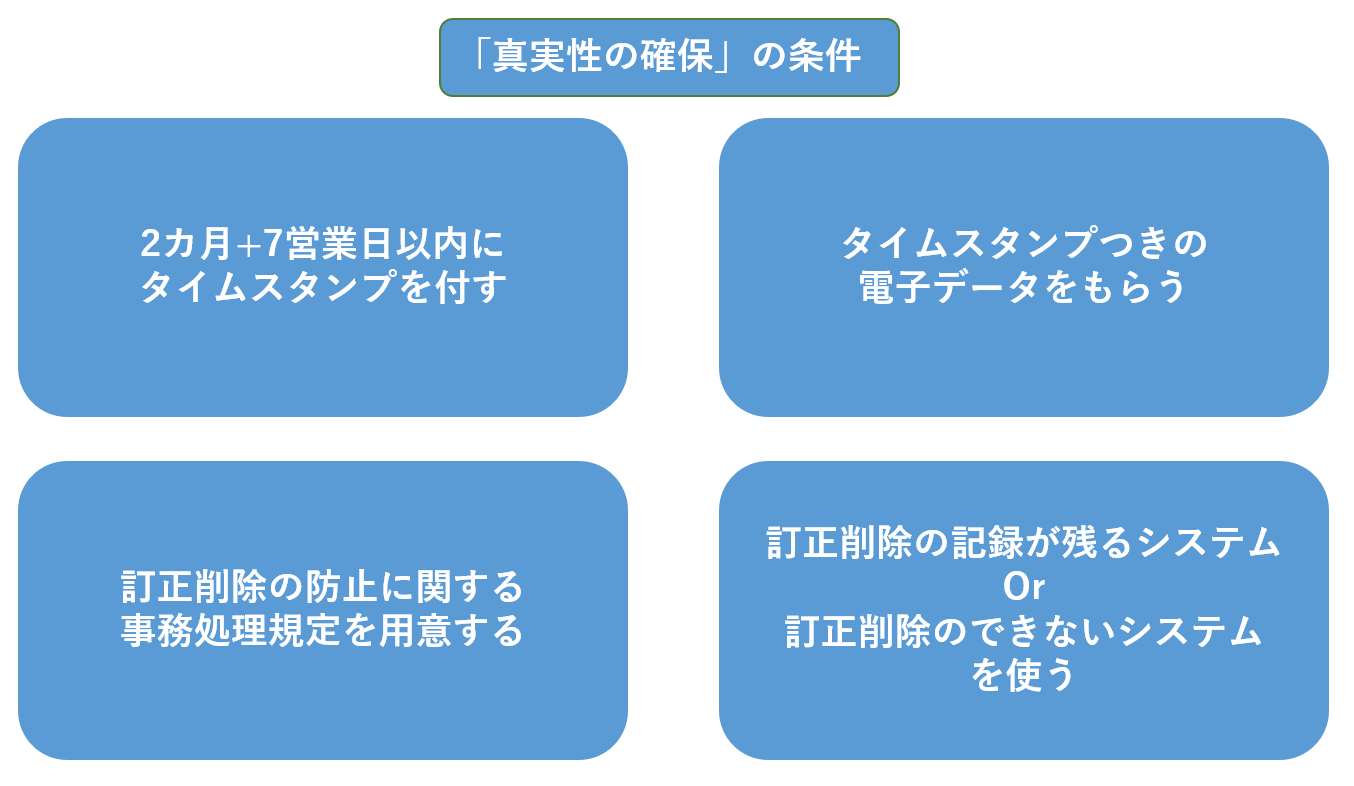 「真実性の確保」の条件

2カ月+7営業日以内に
タイムスタンプを付す

タイムスタンプつきの
電子データをもらう

訂正削除の防止に関する
事務処理規定を用意する

訂正削除の記録が残るシステム
Or
訂正削除のできないシステム
を使う